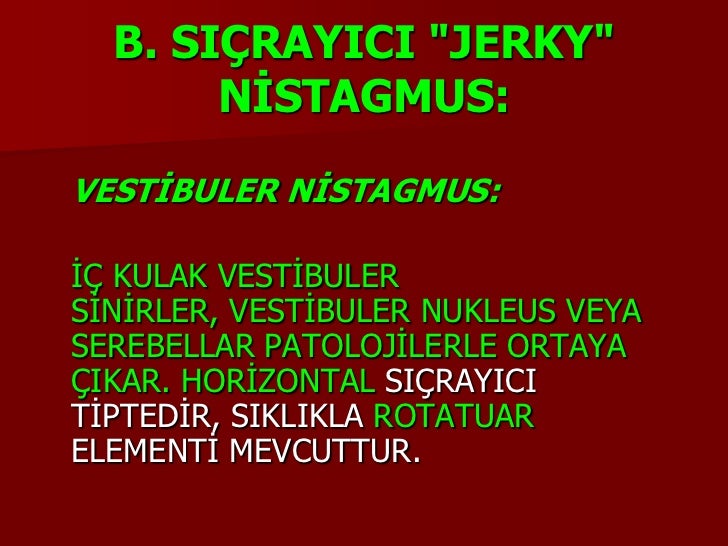 B. SIÇRAYICI "JERKY" NİSTAGMUS:

VESTİBULER NİSTAGMUS:

İÇ KULAK VESTİBULER SİNİRLER, VESTİBULER NUKLEUS VEYA SEREBELLAR PATOLOJİLERLE ORTAYA ÇIKAR. HORİZONTAL SIÇRAYICI TİPTEDİR, SIKLIKLA ROTATUAR ELEMENTİ MEVCUTTUR.